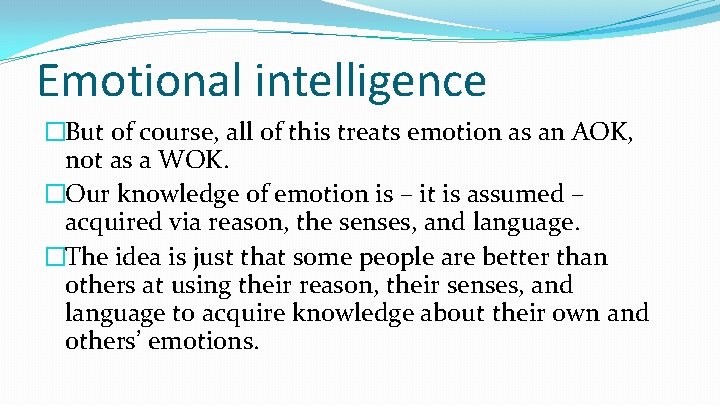 Emotional intelligence

□But of course, all of this treats emotion as an AOK, not as a WOK.

□Our knowledge of emotion is – it is assumed – acquired via reason, the senses, and language.

□The idea is just that some people are better than others at using their reason, their senses, and language to acquire knowledge about their own and others’ emotions.